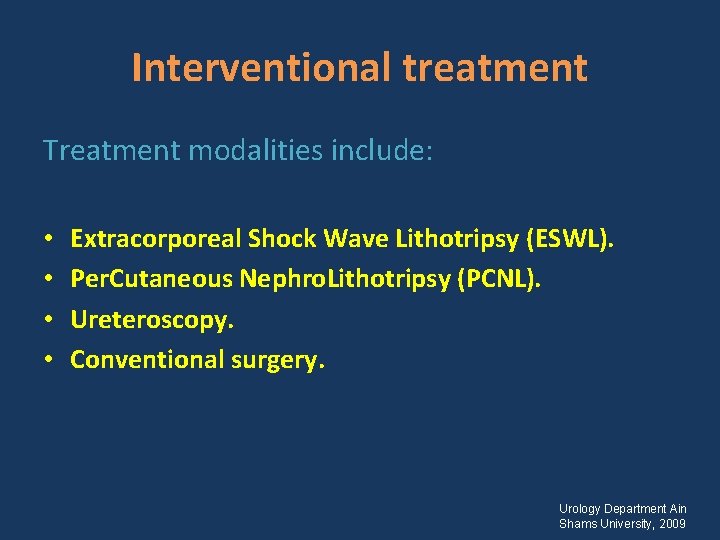 Interventional treatment

Treatment modalities include:

• Extracorporeal Shock Wave Lithotripsy (ESWL).
• PerCutaneous NephroLithotripsy (PCNL).
• Ureteroscopy.
• Conventional surgery.

Urology Department Ain Shams University, 2009